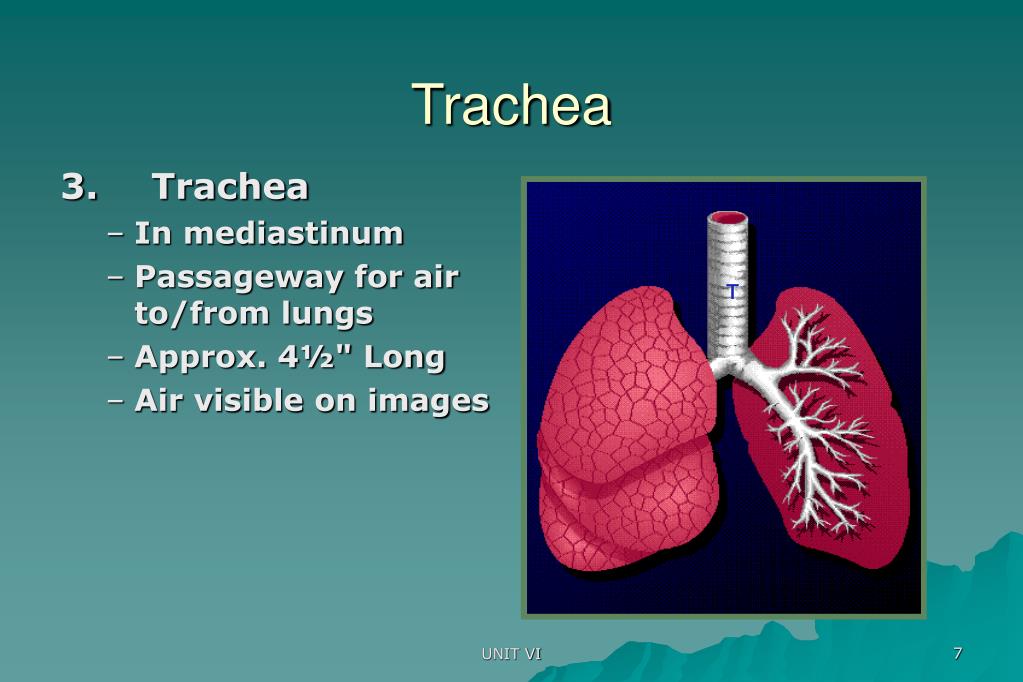 Trachea

3. Trachea
– In mediastinum
– Passageway for air to/from lungs
– Approx. 4½" Long
– Air visible on images

T

UNIT VI

7